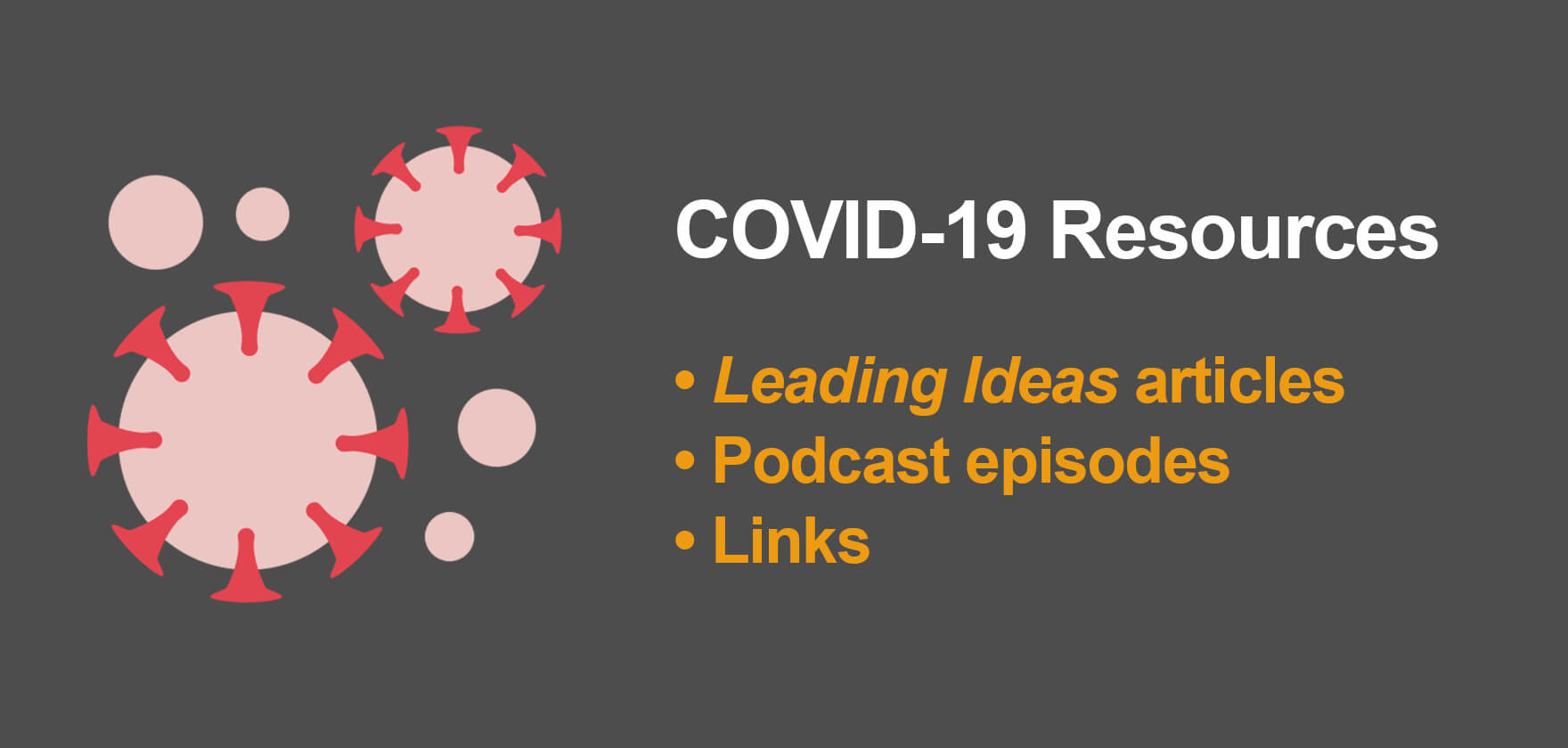 COVID-19 Resources

• Leading Ideas articles
• Podcast episodes
• Links